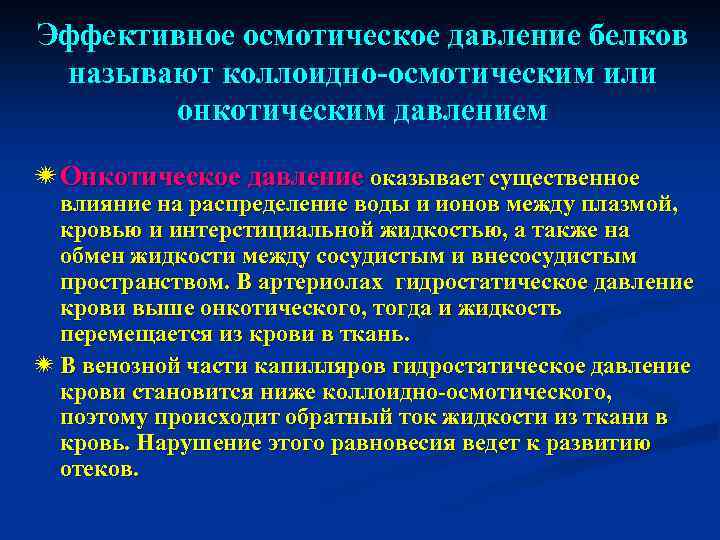 Эффективное осмотическое давление белков называют коллоидно-осмотическим или онкотическим давлением

Онкотическое давление оказывает существенное влияние на распределение воды и ионов между плазмой, кровью и интерстициальной жидкостью, а также на обмен жидкости между сосудистым и внесосудистым пространством. В артериолах гидростатическое давление крови выше онкотического, тогда и жидкость перемещается из крови в ткань.

В венозной части капилляров гидростатическое давление крови становится ниже коллоидно-осмотического, поэтому происходит обратный ток жидкости из ткани в кровь. Нарушение этого равновесия ведет к развитию отеков.